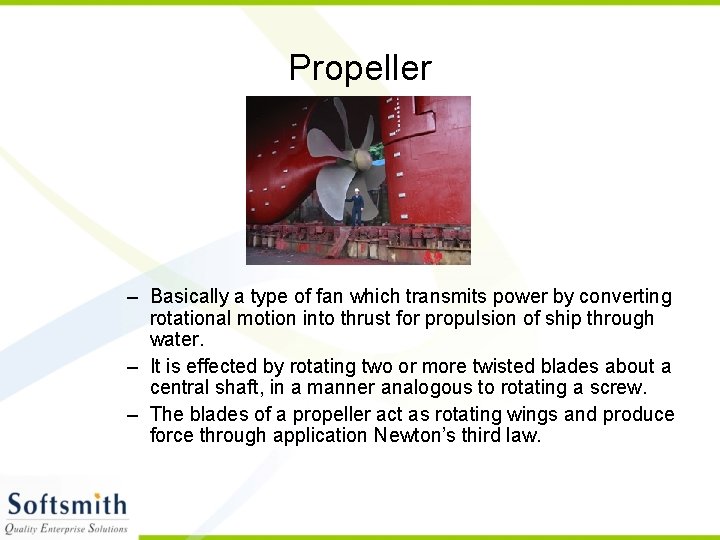 Propeller

– Basically a type of fan which transmits power by converting rotational motion into thrust for propulsion of ship through water.
– It is effected by rotating two or more twisted blades about a central shaft, in a manner analogous to rotating a screw.
– The blades of a propeller act as rotating wings and produce force through application Newton's third law.

Softsmith
Quality Enterprise Solutions